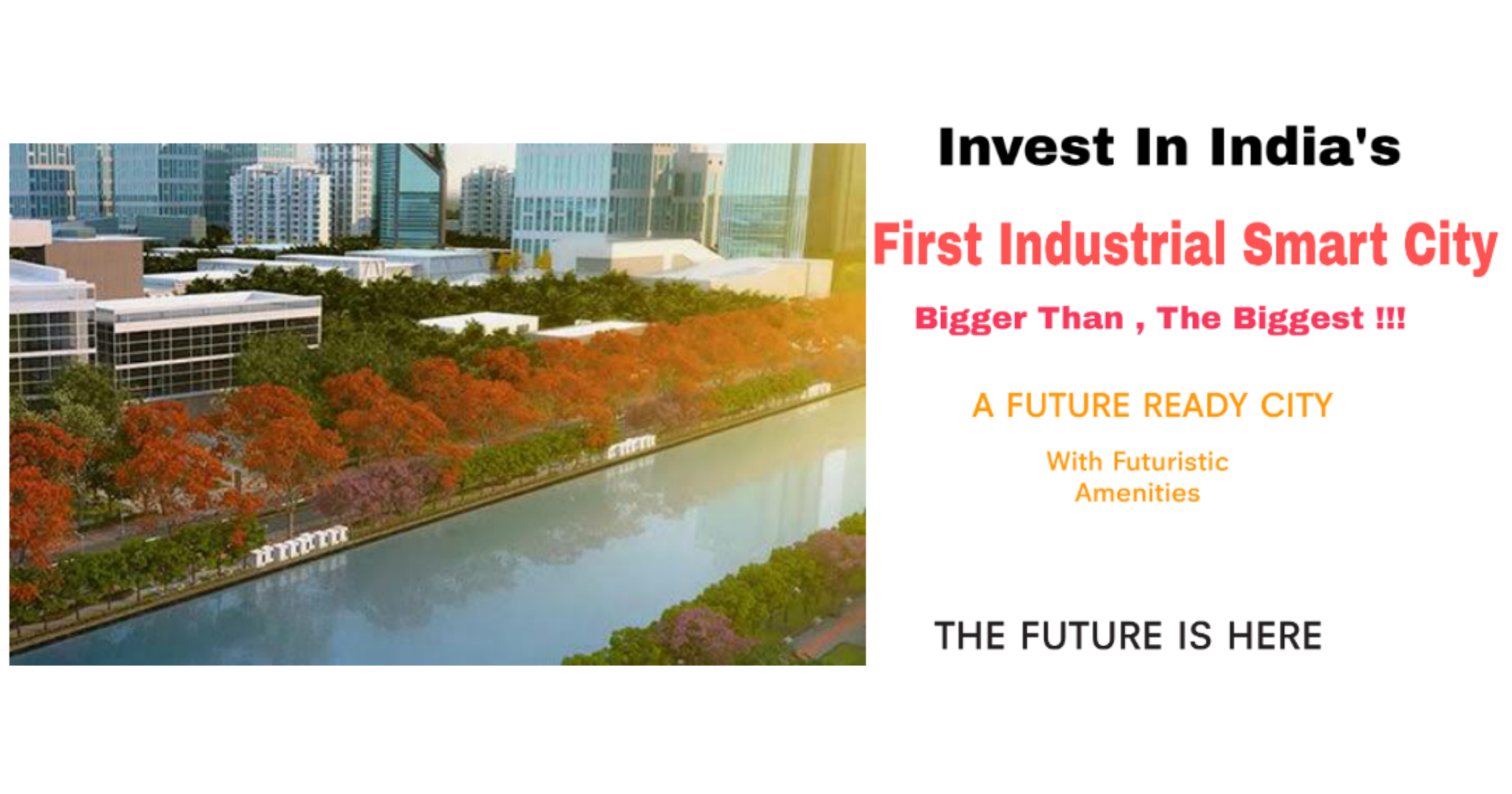 Invest In India's

First Industrial Smart City

Bigger Than , The Biggest !!!

A FUTURE READY CITY

With Futuristic Amenities

THE FUTURE IS HERE